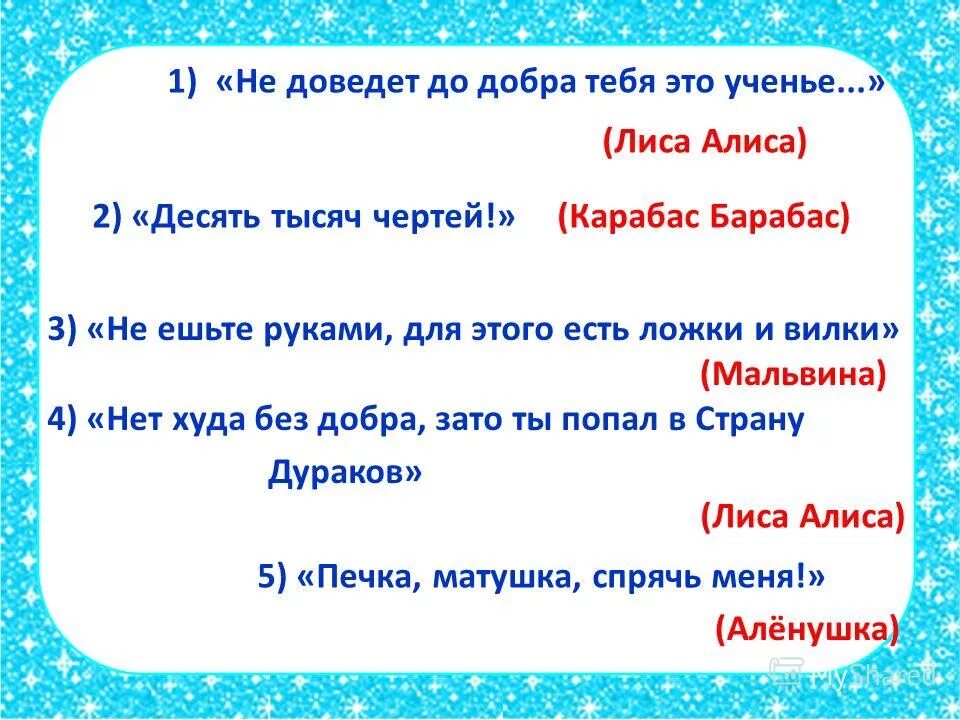 1) «Не доведет до добра тебя это ученье...»

(Лиса Алиса)

2) «Десять тысяч чертей!» (Карабас Барабас)

3) «Не ешьте руками, для этого есть ложки и вилки»

(Мальвина)

4) «Нет худа без добра, зато ты попал в Страну Дураков»

(Лиса Алиса)

5) «Печка, матушка, спрячь меня!»

(Алёнушка)

MyShared